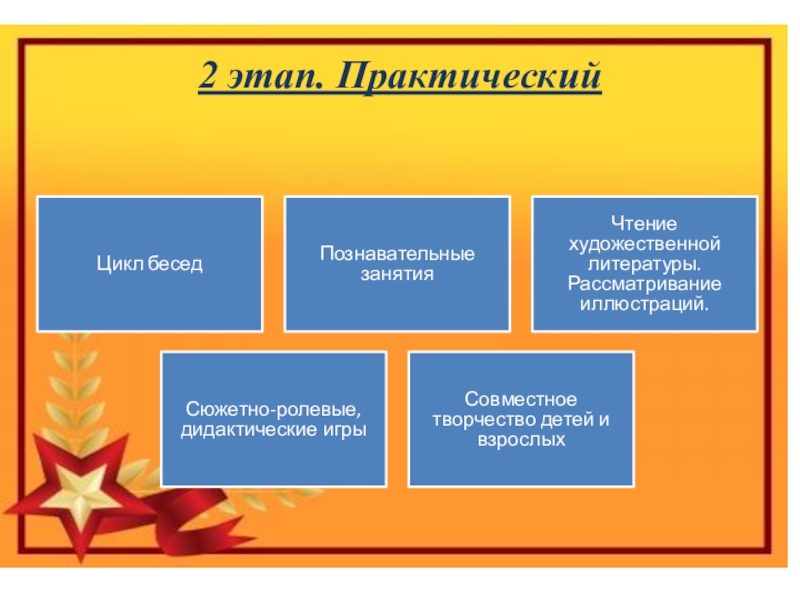 2 этап. Практический

Цикл бесед

Познавательные занятия

Чтение художественной литературы. Рассматривание иллюстраций.

Сюжетно-ролевые, дидактические игры

Совместное творчество детей и взрослых